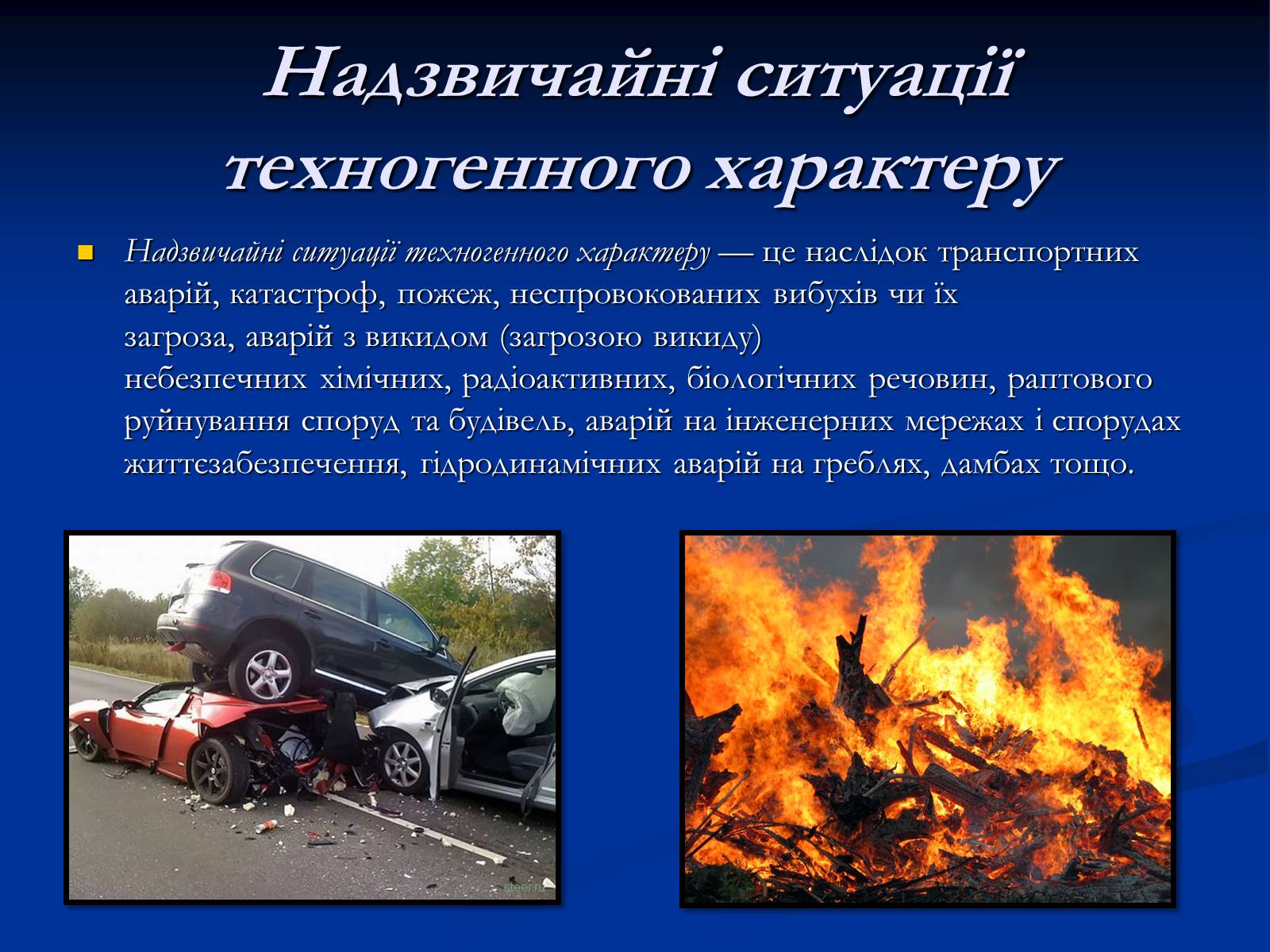 Надзвичайні ситуації техногенного характеру

Надзвичайні ситуації техногенного характеру — це наслідок транспортних аварій, катастроф, пожеж, неспровокованих вибухів чи їх загроза, аварій з викидом (загрозою викиду) небезпечних хімічних, радіоактивних, біологічних речовин, раптового руйнування споруд та будівель, аварій на інженерних мережах і спорудах життєзабезпечення, гідродинамічних аварій на греблях, дамбах тощо.

steer.ru